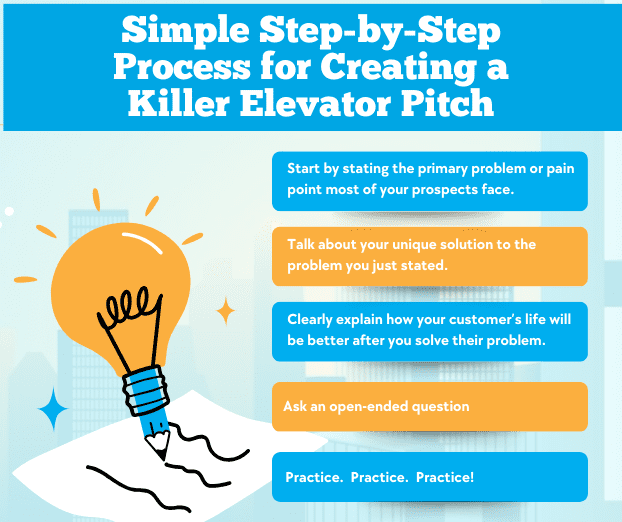 Simple Step-by-Step Process for Creating a Killer Elevator Pitch

Start by stating the primary problem or pain point most of your prospects face.

Talk about your unique solution to the problem you just stated.

Clearly explain how your customer's life will be better after you solve their problem.

Ask an open-ended question

Practice. Practice. Practice!